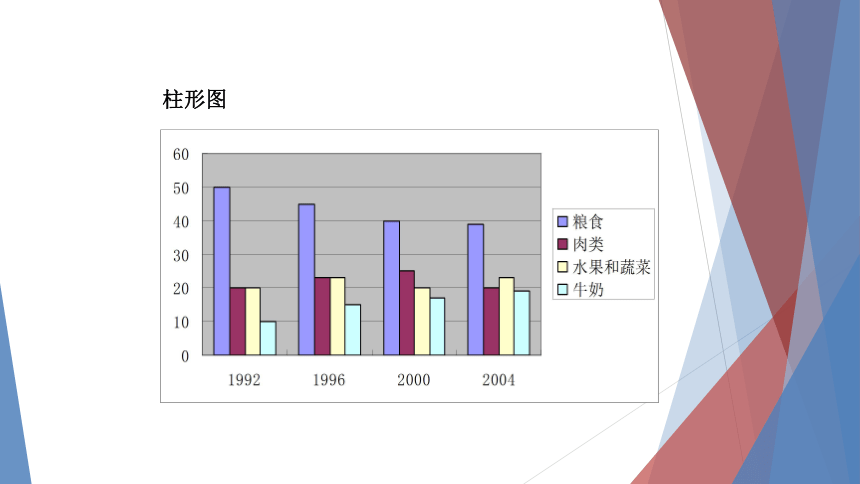 柱形图

60
50
40
30
20
10
0

1992
1996
2000
2004

粮食
肉类
水果和蔬菜
牛奶